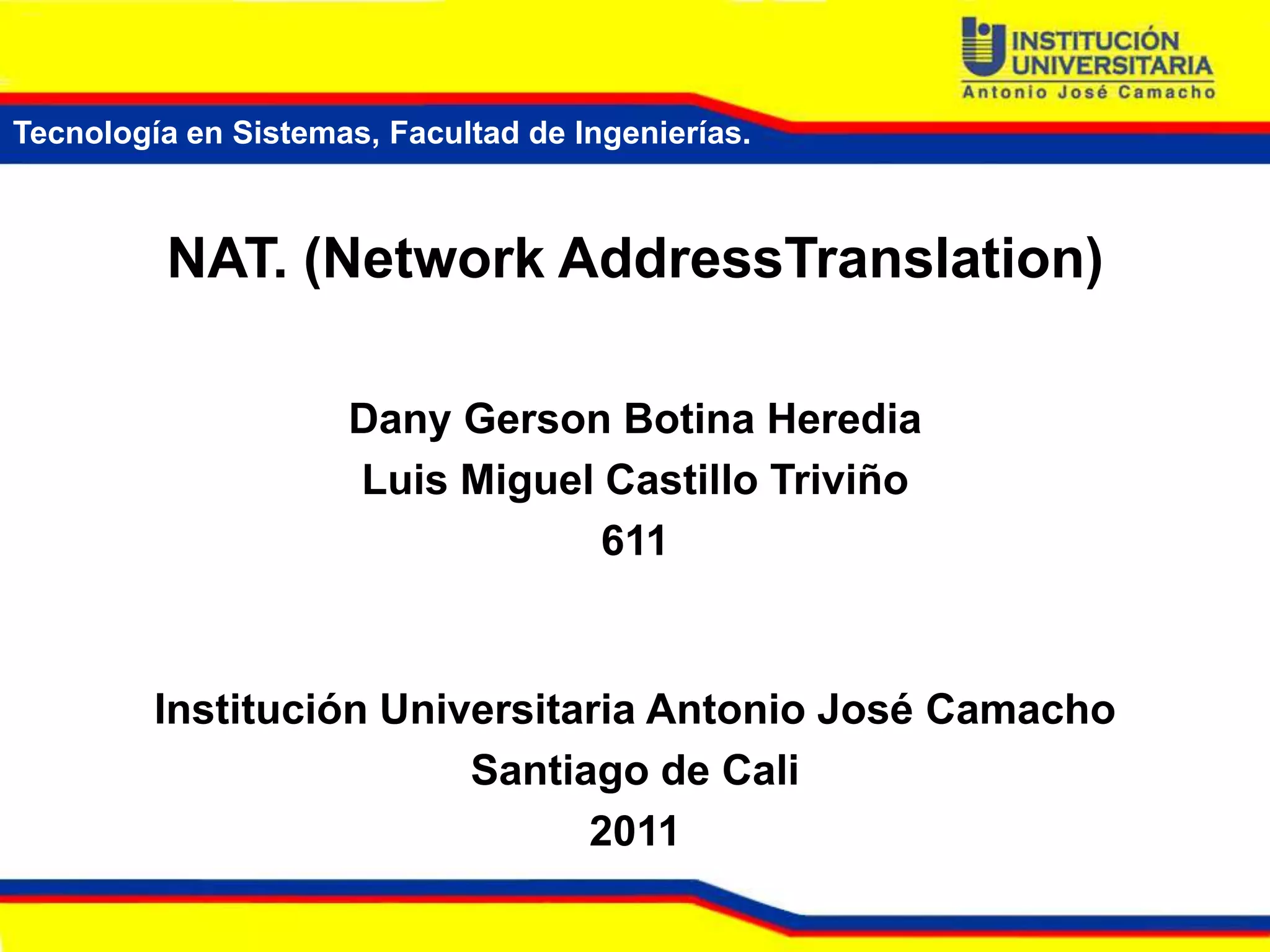 INSTITUCIÓN UNIVERSITARIA
Antonio José Camacho

Tecnología en Sistemas, Facultad de Ingenierías.

NAT. (Network AddressTranslation)

Dany Gerson Botina Heredia
Luis Miguel Castillo Triviño
611

Institución Universitaria Antonio José Camacho
Santiago de Cali
2011